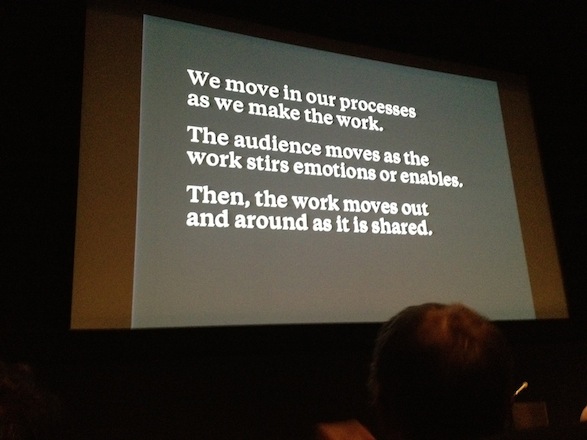 We move in our processes as we make the work.

The audience moves as the work stirs emotions or enables.

Then, the work moves out and around as it is shared.